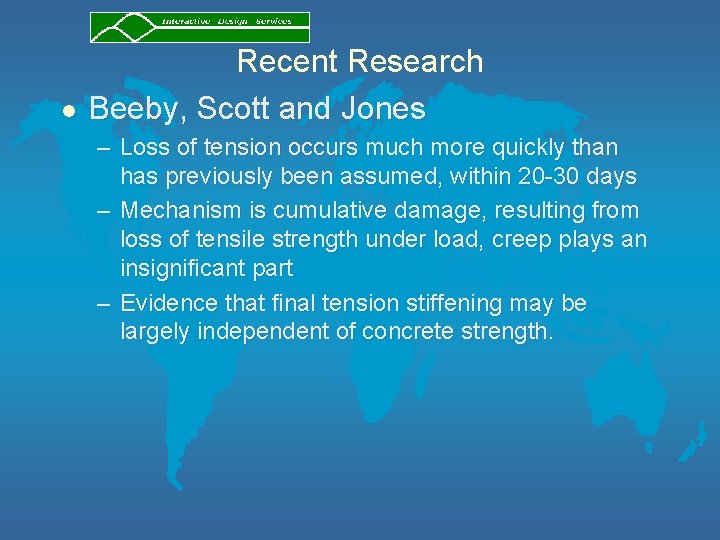 Interactive Design Services

Recent Research

● Beeby, Scott and Jones

– Loss of tension occurs much more quickly than has previously been assumed, within 20-30 days

– Mechanism is cumulative damage, resulting from loss of tensile strength under load, creep plays an insignificant part

– Evidence that final tension stiffening may be largely independent of concrete strength.